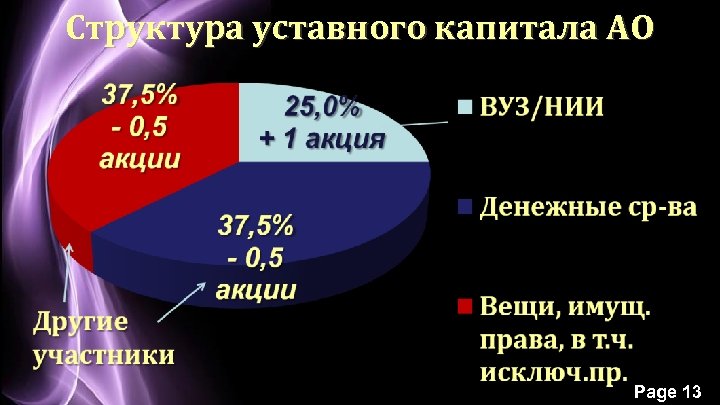 Структура уставного капитала АО

37,5% - 0,5 акции

25,0% + 1 акция

37,5% - 0,5 акции

Другие участники

ВУЗ/НИИ

Денежные ср-ва

Вещи, имущ. права, в т.ч. исключ.пр.

Page 13